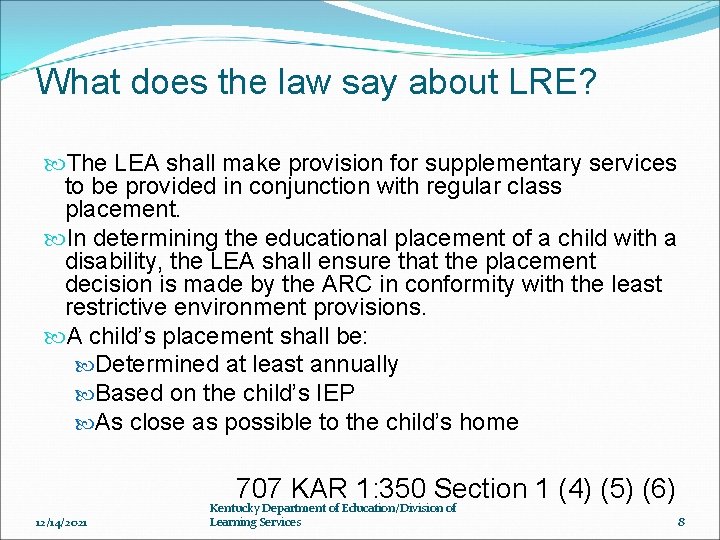 What does the law say about LRE?

The LEA shall make provision for supplementary services to be provided in conjunction with regular class placement.

In determining the educational placement of a child with a disability, the LEA shall ensure that the placement decision is made by the ARC in conformity with the least restrictive environment provisions.

A child's placement shall be:

Determined at least annually

Based on the child's IEP

As close as possible to the child's home

707 KAR 1:350 Section 1 (4) (5) (6)

12/14/2021

Kentucky Department of Education/Division of Learning Services

8